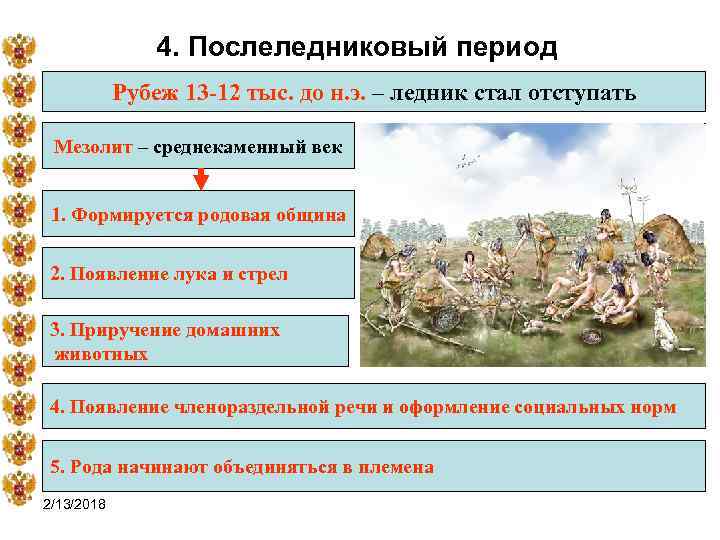 4. Послеледниковый период

Рубеж 13-12 тыс. до н.э. – ледник стал отступать

Мезолит – среднекаменный век

1. Формируется родовая община

2. Появление лука и стрел

3. Приручение домашних животных

4. Появление членораздельной речи и оформление социальных норм

5. Рода начинают объединяться в племена

2/13/2018